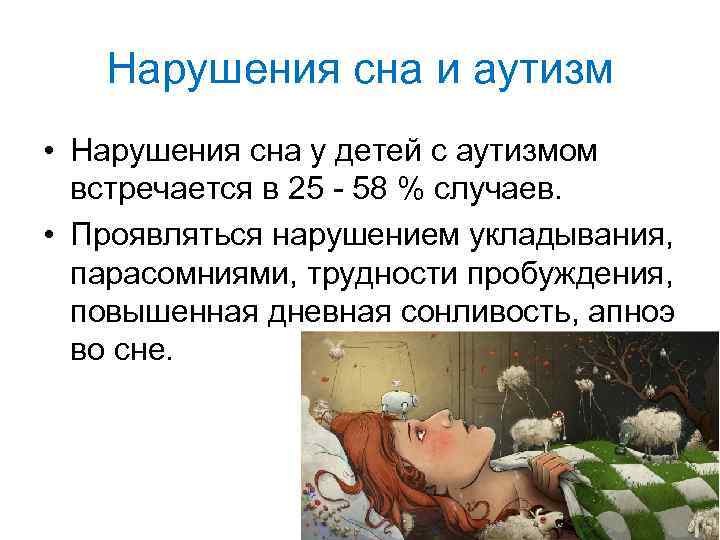 Нарушения сна и аутизм

• Нарушения сна у детей с аутизмом встречается в 25 - 58 % случаев.

• Проявляться нарушением укладывания, парасомниями, трудности пробуждения, повышенная дневная сонливость, апноэ во сне.